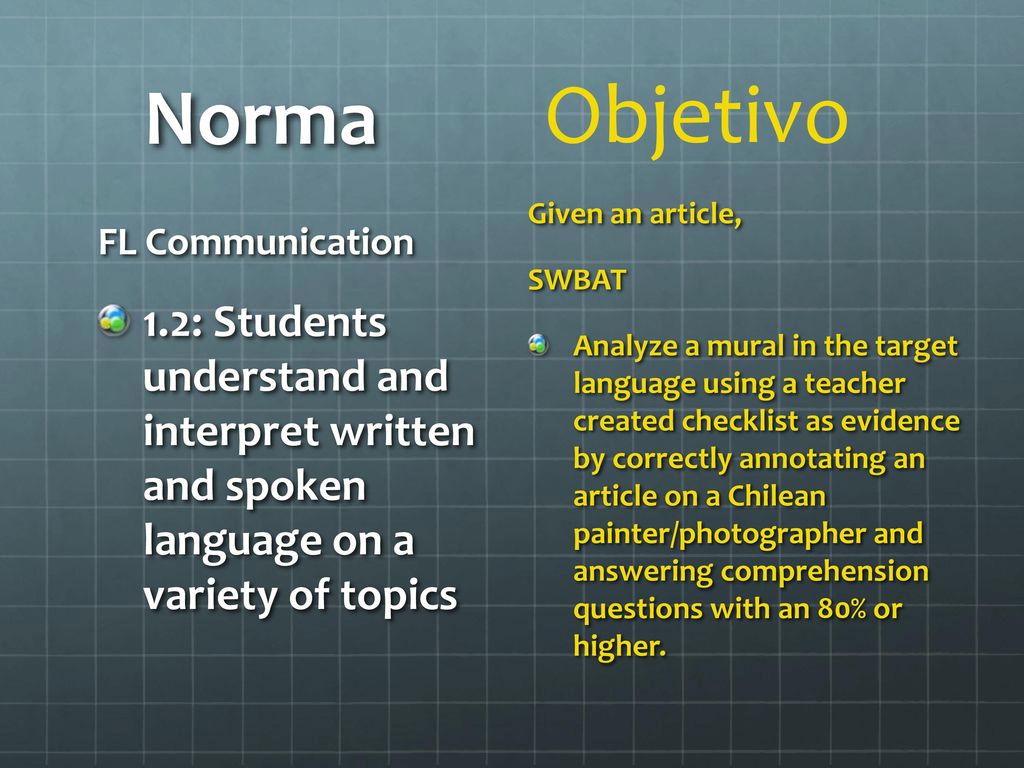 Norma

FL Communication

1.2: Students understand and interpret written and spoken language on a variety of topics

Objetivo

Given an article,

SWBAT

Analyze a mural in the target language using a teacher created checklist as evidence by correctly annotating an article on a Chilean painter/photographer and answering comprehension questions with an 80% or higher.